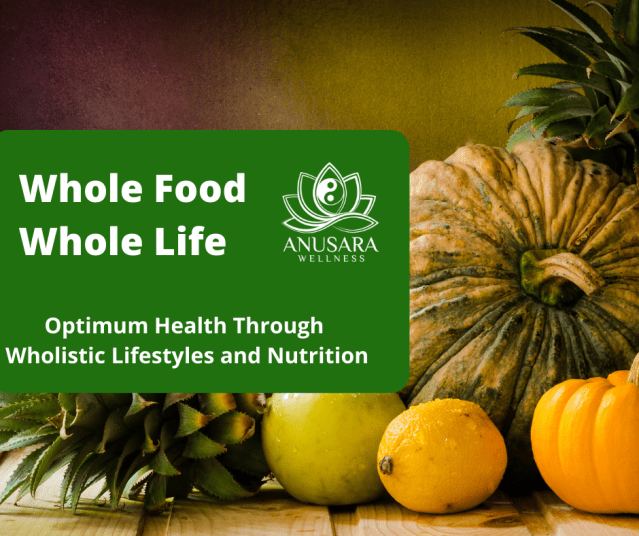 Whole Food
Whole Life

ANUSARA
WELLNESS

Optimum Health Through
Wholistic Lifestyles and Nutrition